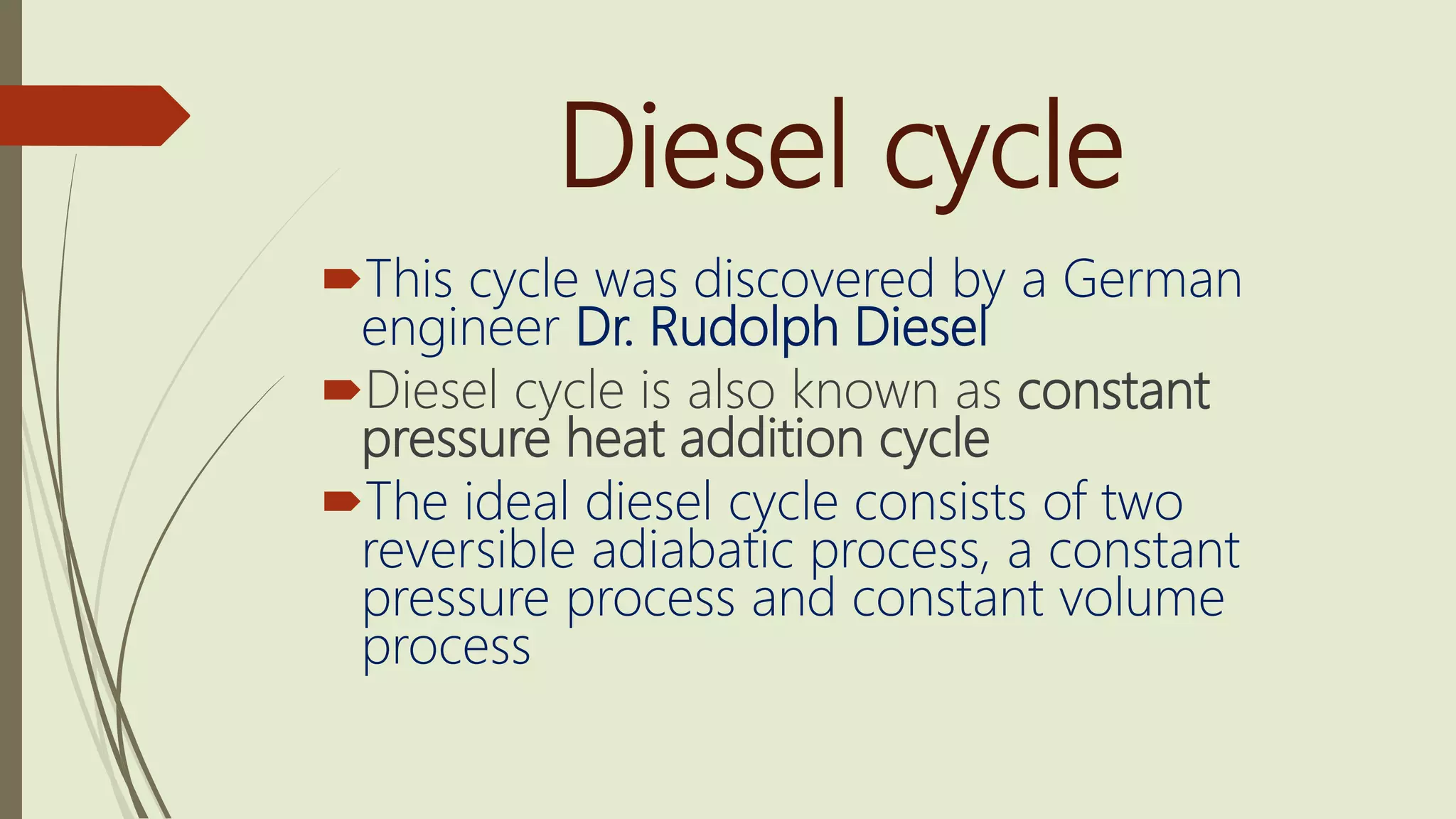 Diesel cycle

This cycle was discovered by a German engineer Dr. Rudolph Diesel

Diesel cycle is also known as constant pressure heat addition cycle

The ideal diesel cycle consists of two reversible adiabatic process, a constant pressure process and constant volume process